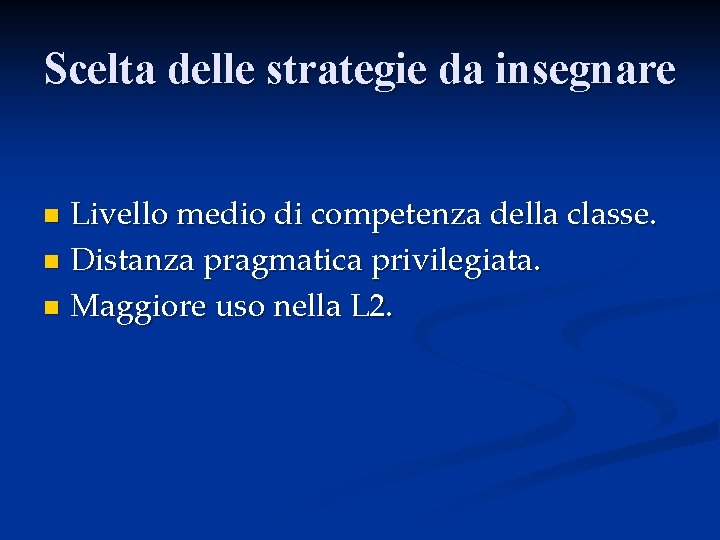 Scelta delle strategie da insegnare

• Livello medio di competenza della classe.
• Distanza pragmatica privilegiata.
• Maggiore uso nella L2.